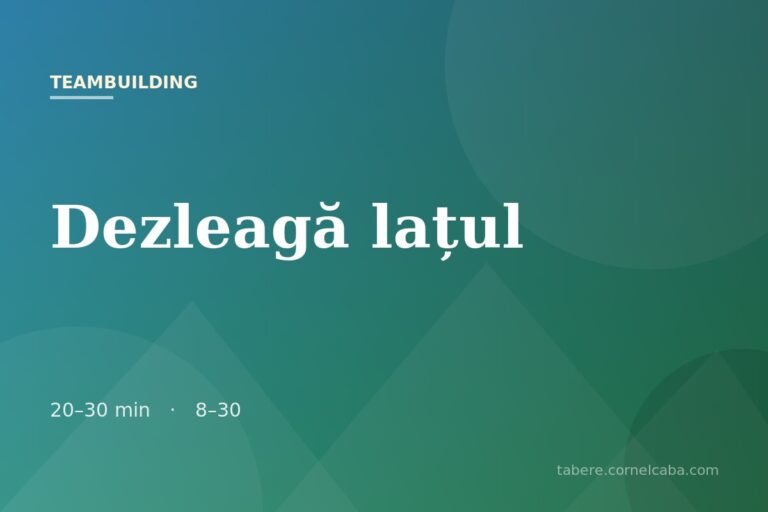 TEAMBUILDING

Dezleagă lațul

20–30 min · 8–30

tabere.cornelcaba.com